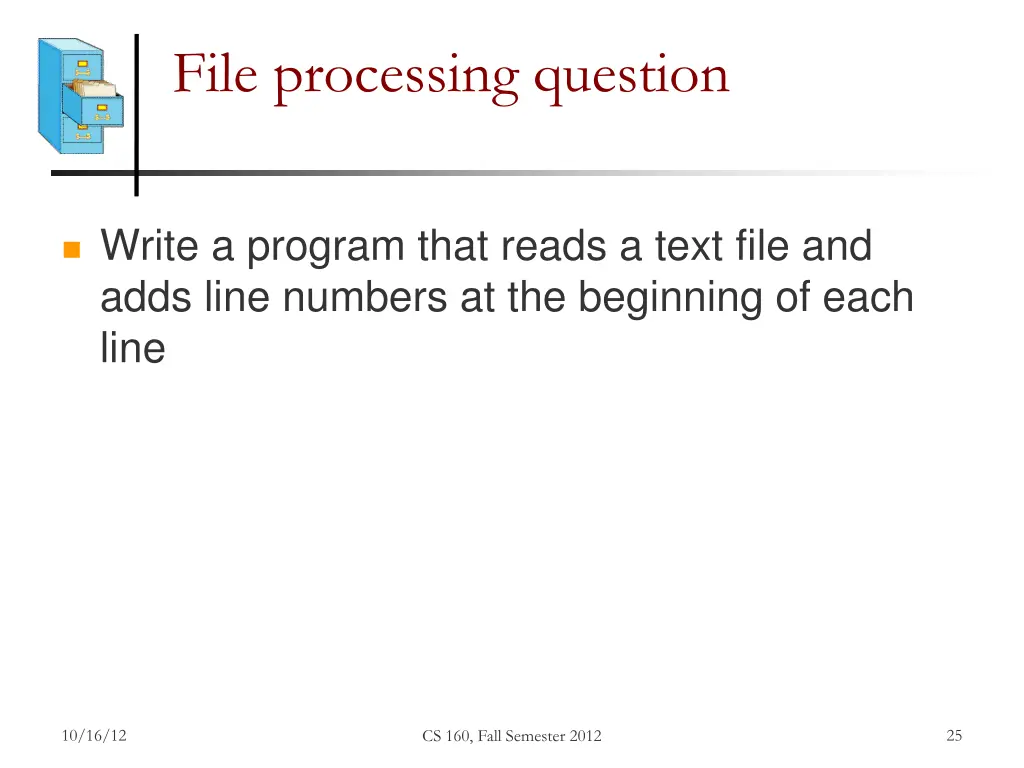 File processing question

Write a program that reads a text file and adds line numbers at the beginning of each line

10/16/12

CS 160, Fall Semester 2012

25